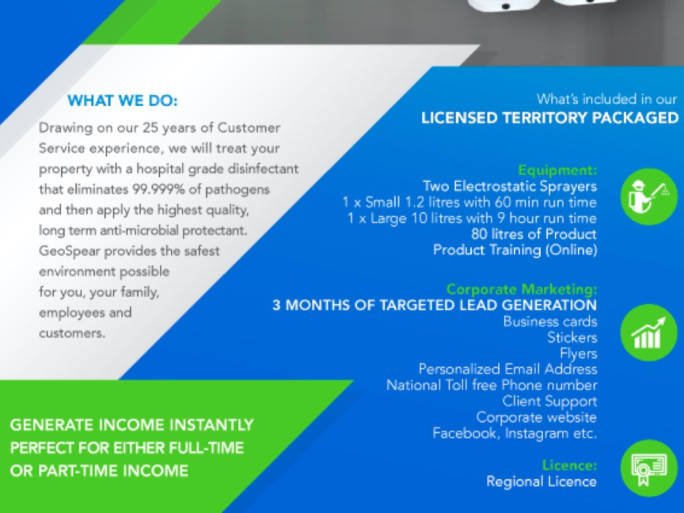 WHAT WE DO:

Drawing on our 25 years of Customer Service experience, we will treat your property with a hospital grade disinfectant that eliminates 99.999% of pathogens and then apply the highest quality, long term anti-microbial protectant. GeoSpear provides the safest environment possible for you, your family, employees and customers.

GENERATE INCOME INSTANTLY PERFECT FOR EITHER FULL-TIME OR PART-TIME INCOME

What's included in our
LICENSED TERRITORY PACKAGED

Equipment:
Two Electrostatic Sprayers
1 x Small 1.2 litres with 60 min run time
1 x Large 10 litres with 9 hour run time
80 litres of Product
Product Training (Online)

Corporate Marketing:
3 MONTHS OF TARGETED LEAD GENERATION
Business cards
Stickers
Flyers
Personalized Email Address
National Toll free Phone number
Client Support
Corporate website
Facebook, Instagram etc.

Licence:
Regional Licence